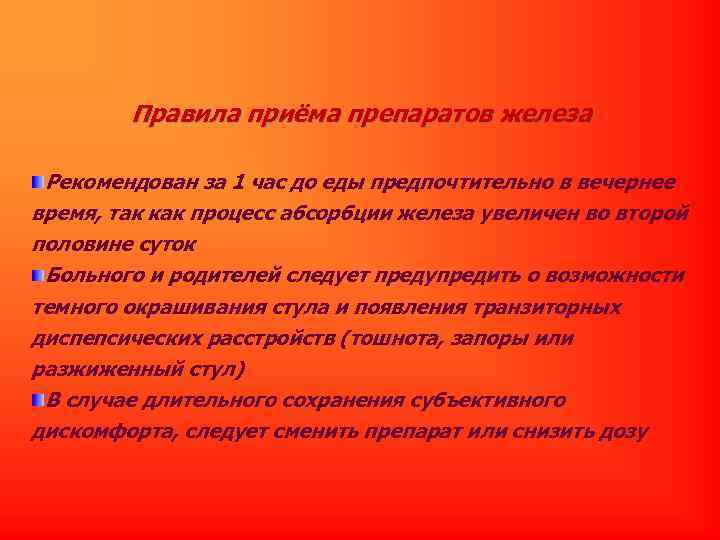 Правила приёма препаратов железа

Рекомендован за 1 час до еды предпочтительно в вечернее время, так как процесс абсорбции железа увеличен во второй половине суток

Больного и родителей следует предупредить о возможности темного окрашивания стула и появления транзиторных диспепсических расстройств (тошнота, запоры или разжиженный стул)

В случае длительного сохранения субъективного дискомфорта, следует сменить препарат или снизить дозу